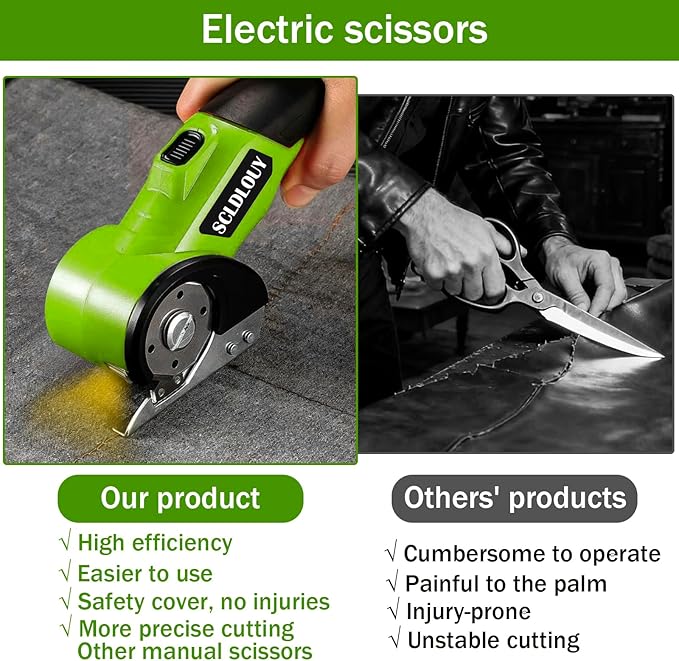 Electric scissors

SCLDLOUY

Our product

√ High efficiency
√ Easier to use
√ Safety cover, no injuries
√ More precise cutting
Other manual scissors

Others' products

√ Cumbersome to operate
√ Painful to the palm
√ Injury-prone
√ Unstable cutting